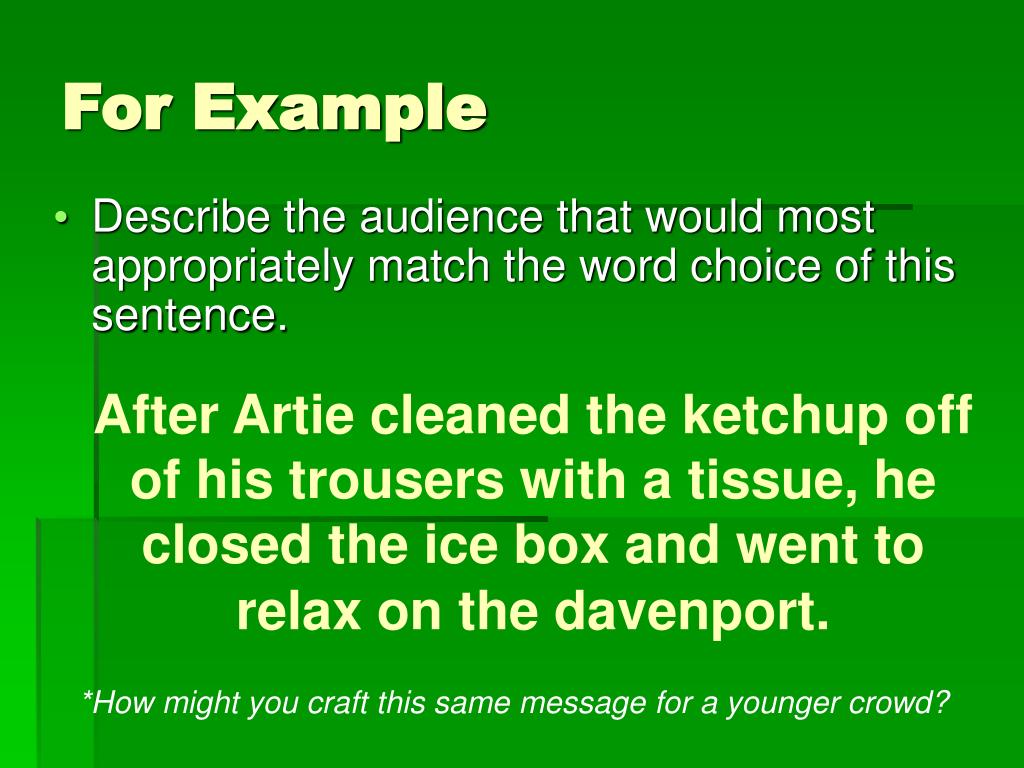 For Example

• Describe the audience that would most appropriately match the word choice of this sentence.

After Artie cleaned the ketchup off of his trousers with a tissue, he closed the ice box and went to relax on the davenport.

*How might you craft this same message for a younger crowd?